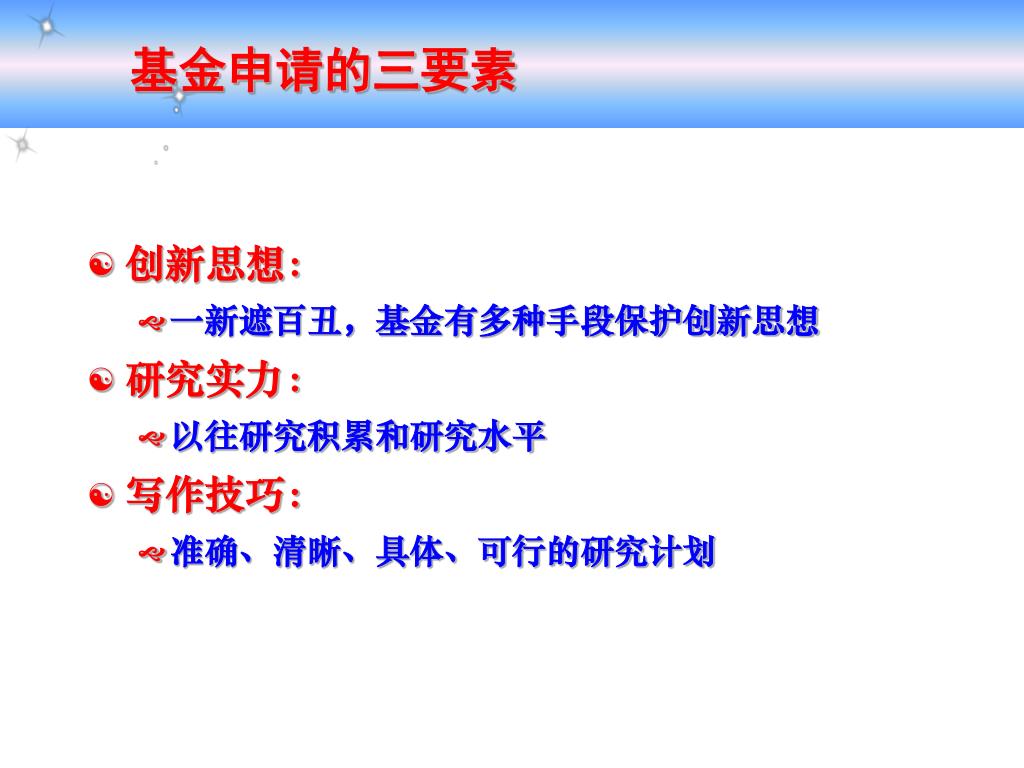 基金申请的三要素

创新思想：

一新遮百丑，基金有多种手段保护创新思想

研究实力：

以往研究积累和研究水平

写作技巧：

准确、清晰、具体、可行的研究计划